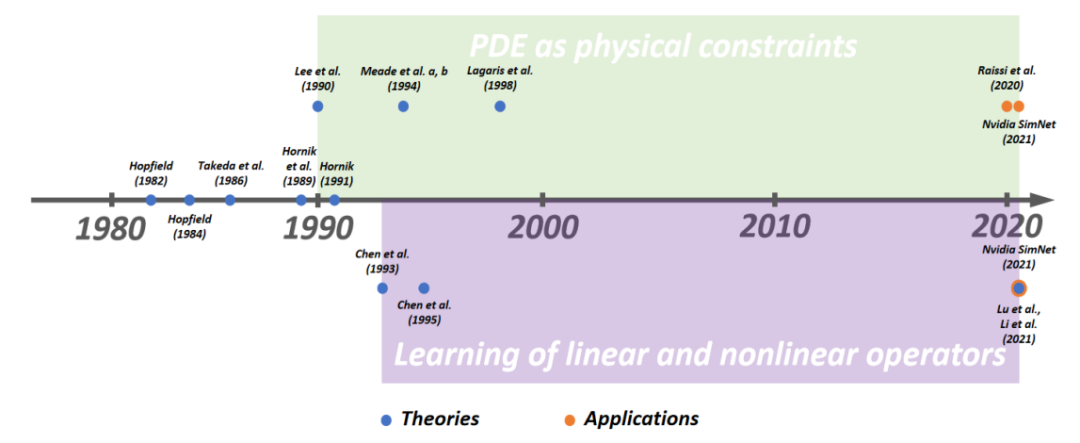 PDE as physical constraints

Lee et al. (1990)

Meade et al. a, b (1994)

Lagaris et al. (1998)

Raissi et al. (2020)

Nvidia SimNet (2021)

Hopfield (1982)

Takeda et al. (1986)

Hornik et al. (1989)

Hornik (1991)

Hopfield (1984)

1980

1990

2000

2010

2020

Chen et al. (1993)

Chen et al. (1995)

Nvidia SimNet (2021)

Lu et al., Li et al. (2021)

Learning of linear and nonlinear operators

Theories

Applications